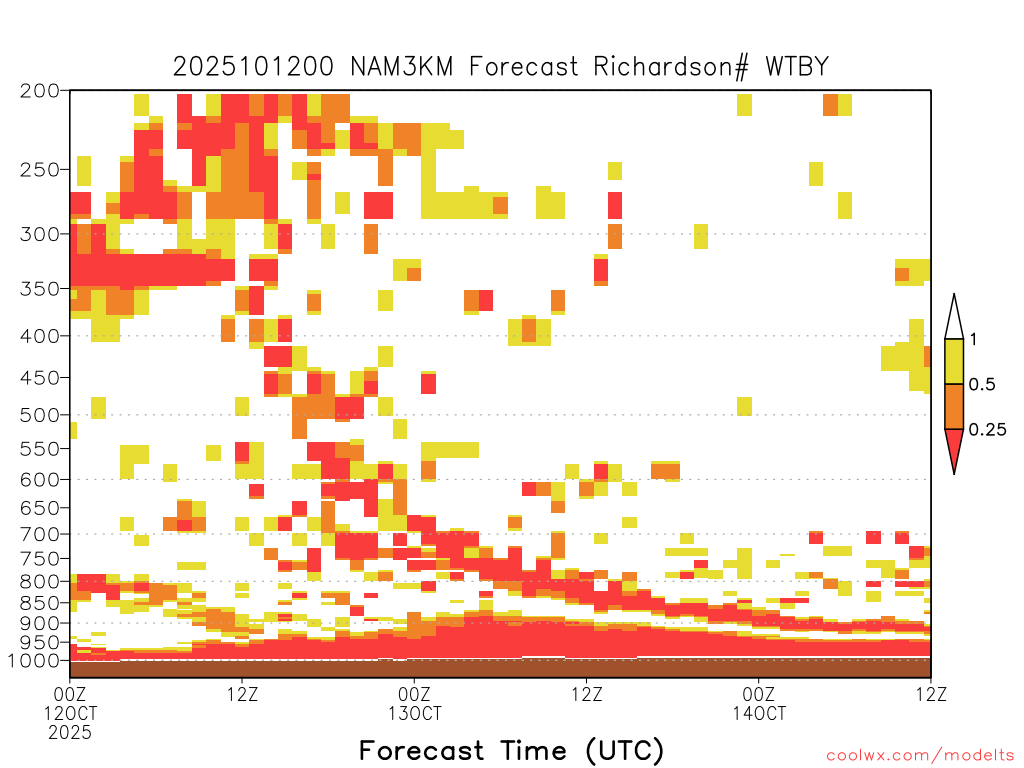 2025101200 NAM3KM Forecast Richardson# WTBY

200
250
300
350
400
450
500
550
600
650
700
750
800
850
900
950
1000

1
0.5
0.25

00Z
12OCT
2025
12Z
00Z
13OCT
12Z
00Z
14OCT
12Z

Forecast Time (UTC)

coolwx.com/modelts